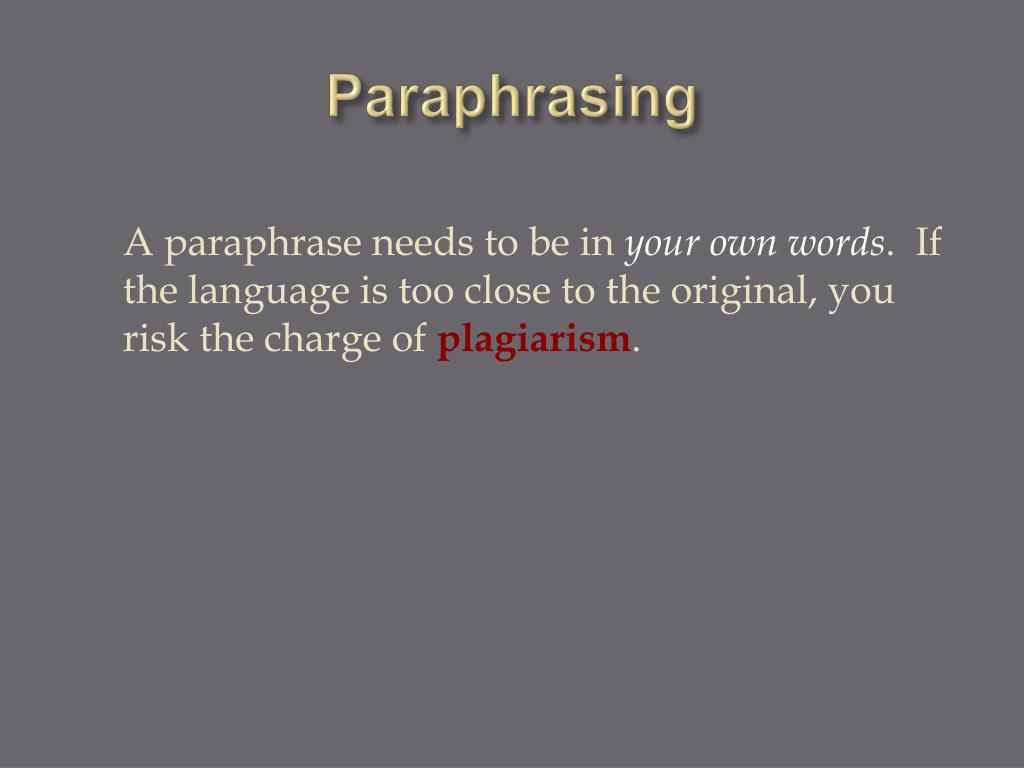 Paraphrasing

A paraphrase needs to be in your own words. If the language is too close to the original, you risk the charge of plagiarism.